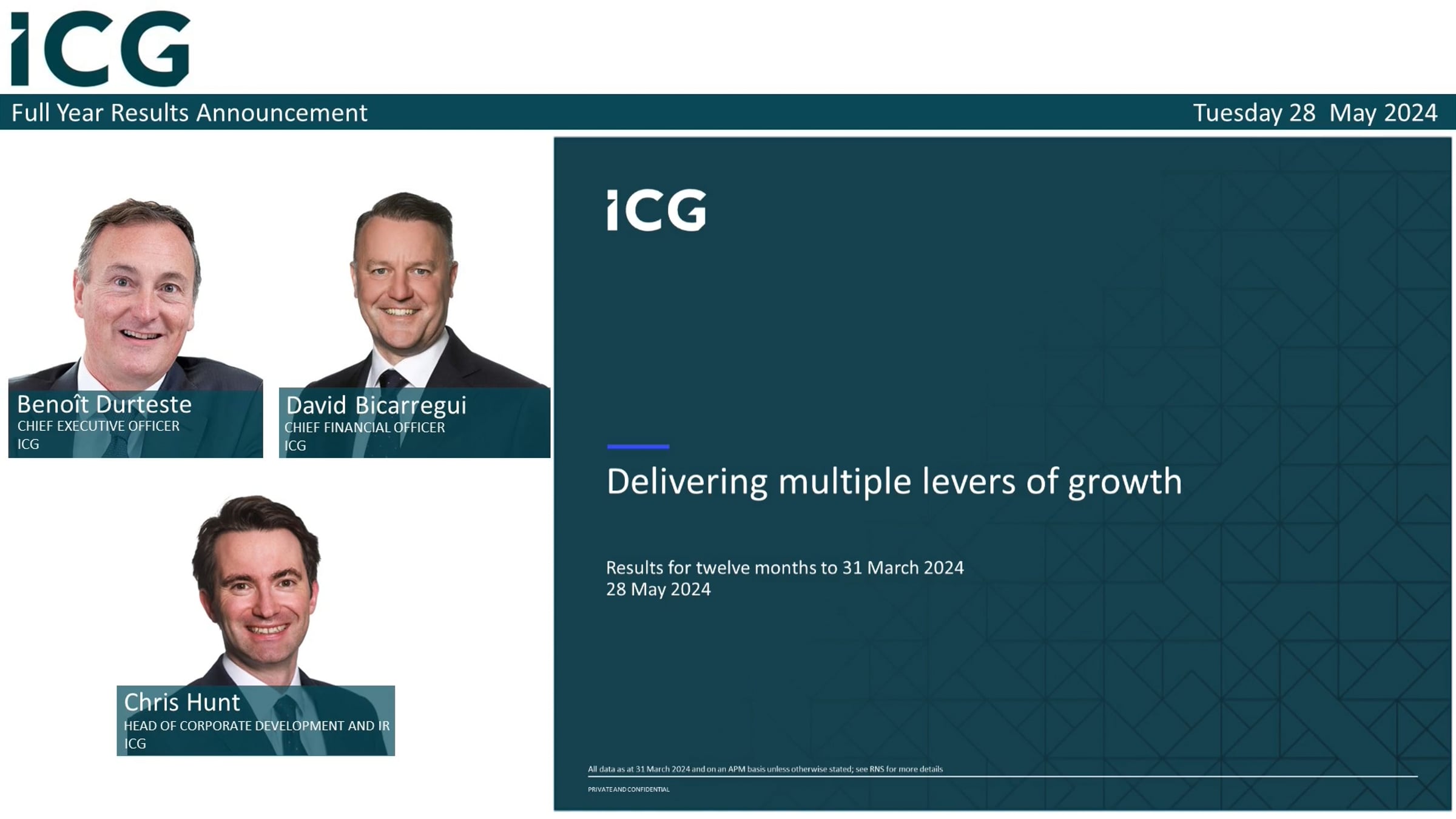 ICG

Full Year Results Announcement

Tuesday 28 May 2024

Benoît Durteste
CHIEF EXECUTIVE OFFICER
ICG

David Bicarregui
CHIEF FINANCIAL OFFICER
ICG

Chris Hunt
HEAD OF CORPORATE DEVELOPMENT AND IR
ICG

ICG

Delivering multiple levers of growth

Results for twelve months to 31 March 2024
28 May 2024

All data as at 31 March 2024 and on an APM basis unless otherwise stated; see RNS for more details

PRIVATE AND CONFIDENTIAL